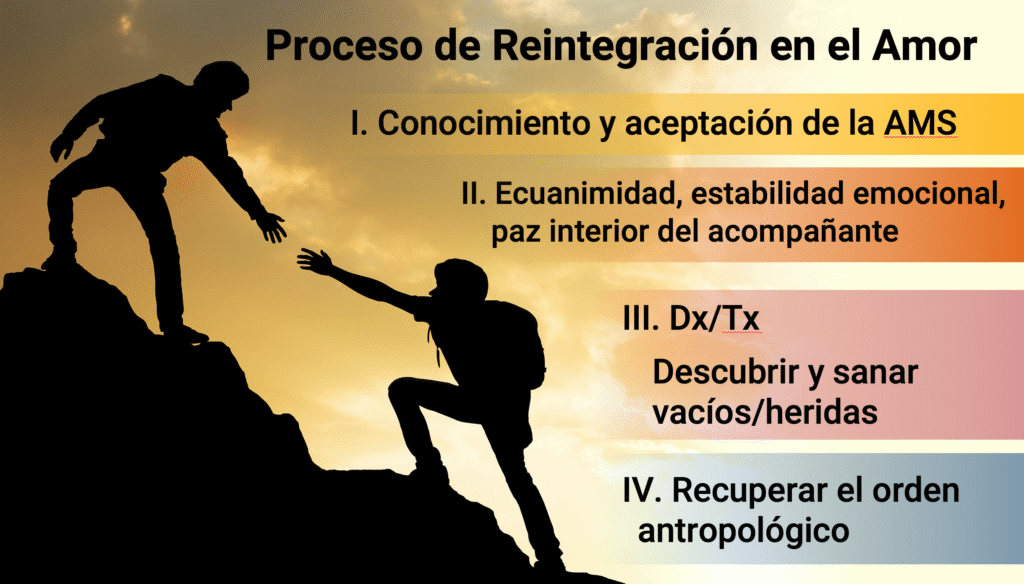 Proceso de Reintegración en el Amor

I. Conocimiento y aceptación de la AMS

II. Ecuanimidad, estabilidad emocional, paz interior del acompañante

III. Dx/Tx

Descubrir y sanar vacíos/heridas

IV. Recuperar el orden antropológico